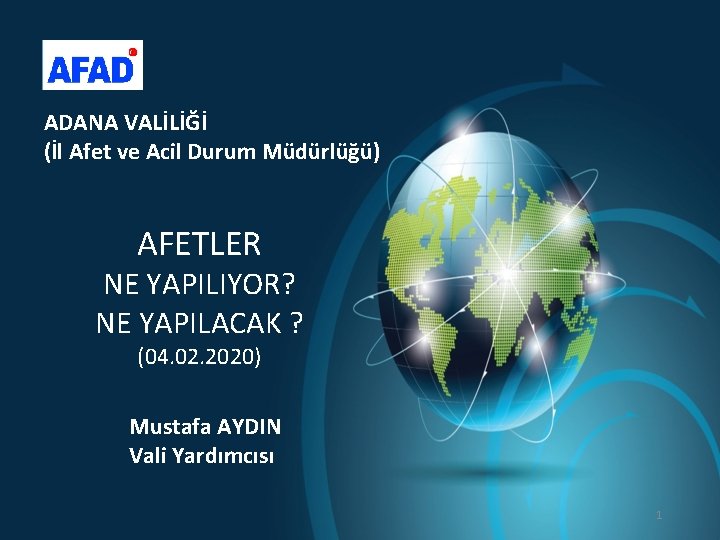 AFAD

ADANA VALİLİĞİ
(İl Afet ve Acil Durum Müdürlüğü)

AFETLER
NE YAPILIYOR?
NE YAPILACAK ?
(04.02.2020)

Mustafa AYDIN
Vali Yardımcısı

1